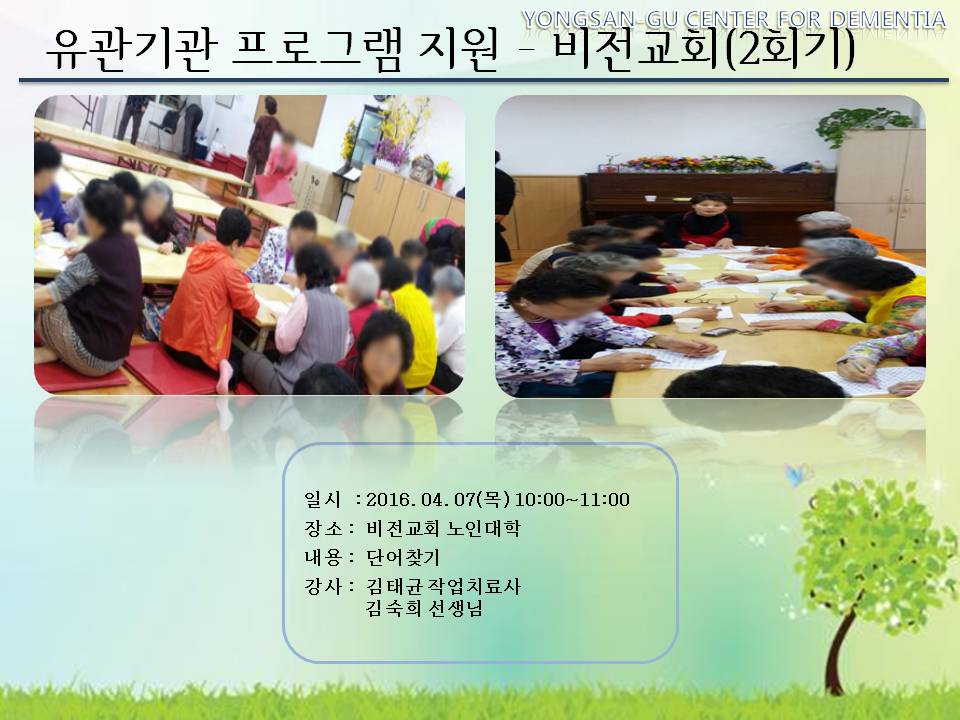 YONGSAN-GU CENTER FOR DEMENTIA

유관기관 프로그램 지원 – 비전교회(2회기)

일시 : 2016. 04. 07(목) 10:00~11:00
장소 : 비전교회 노인대학
내용 : 단어찾기
강사 : 김태균 작업치료사
김숙희 선생님